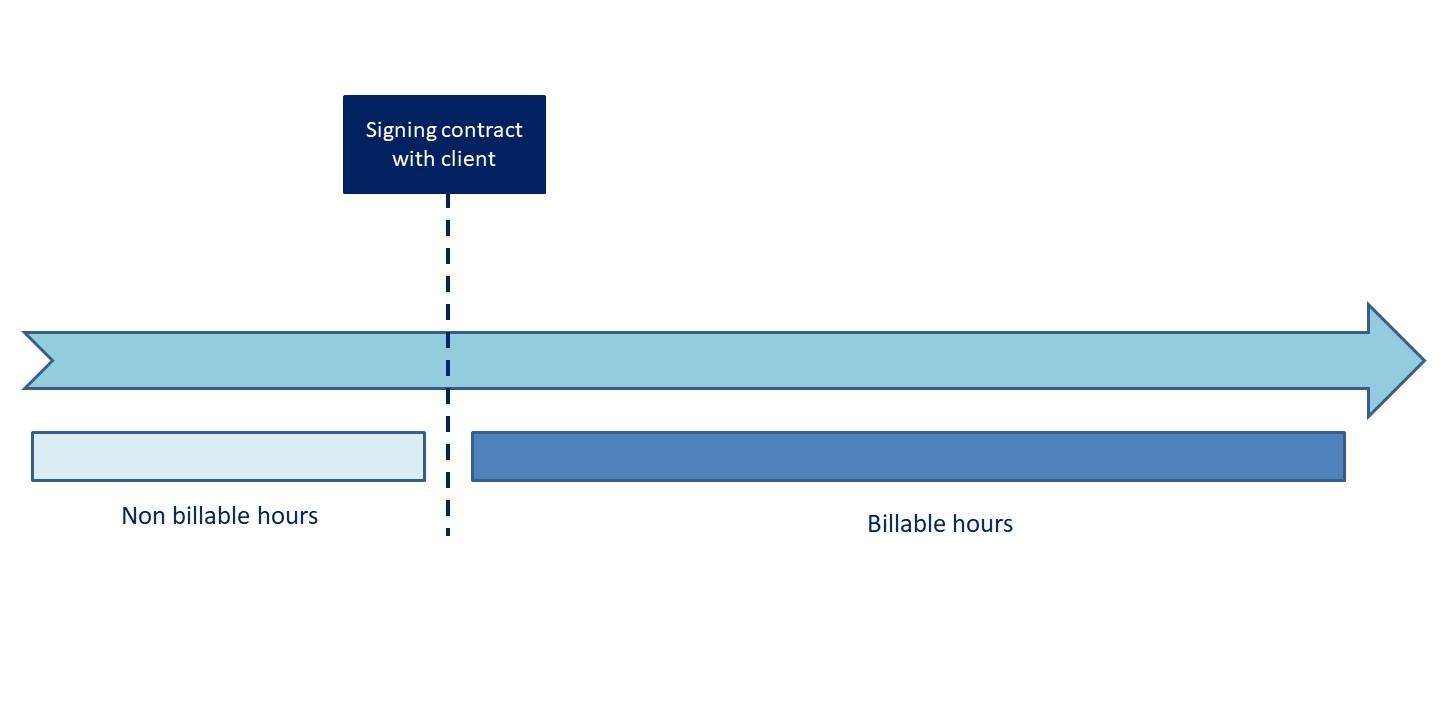 Signing contract with client

Non billable hours

Billable hours